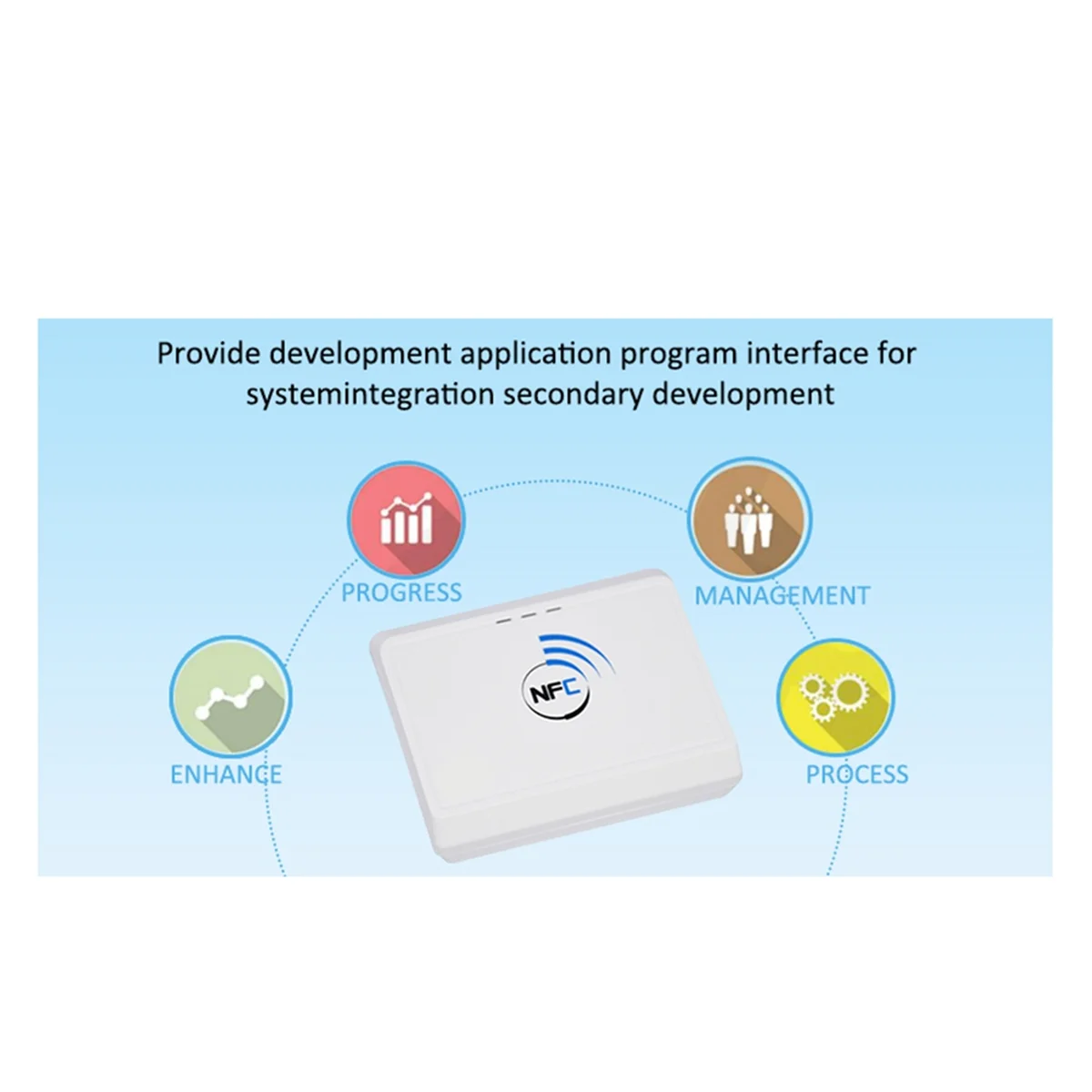 Provide development application program interface for systemintegration secondary development

PROGRESS

MANAGEMENT

ENHANCE

NFC

PROCESS